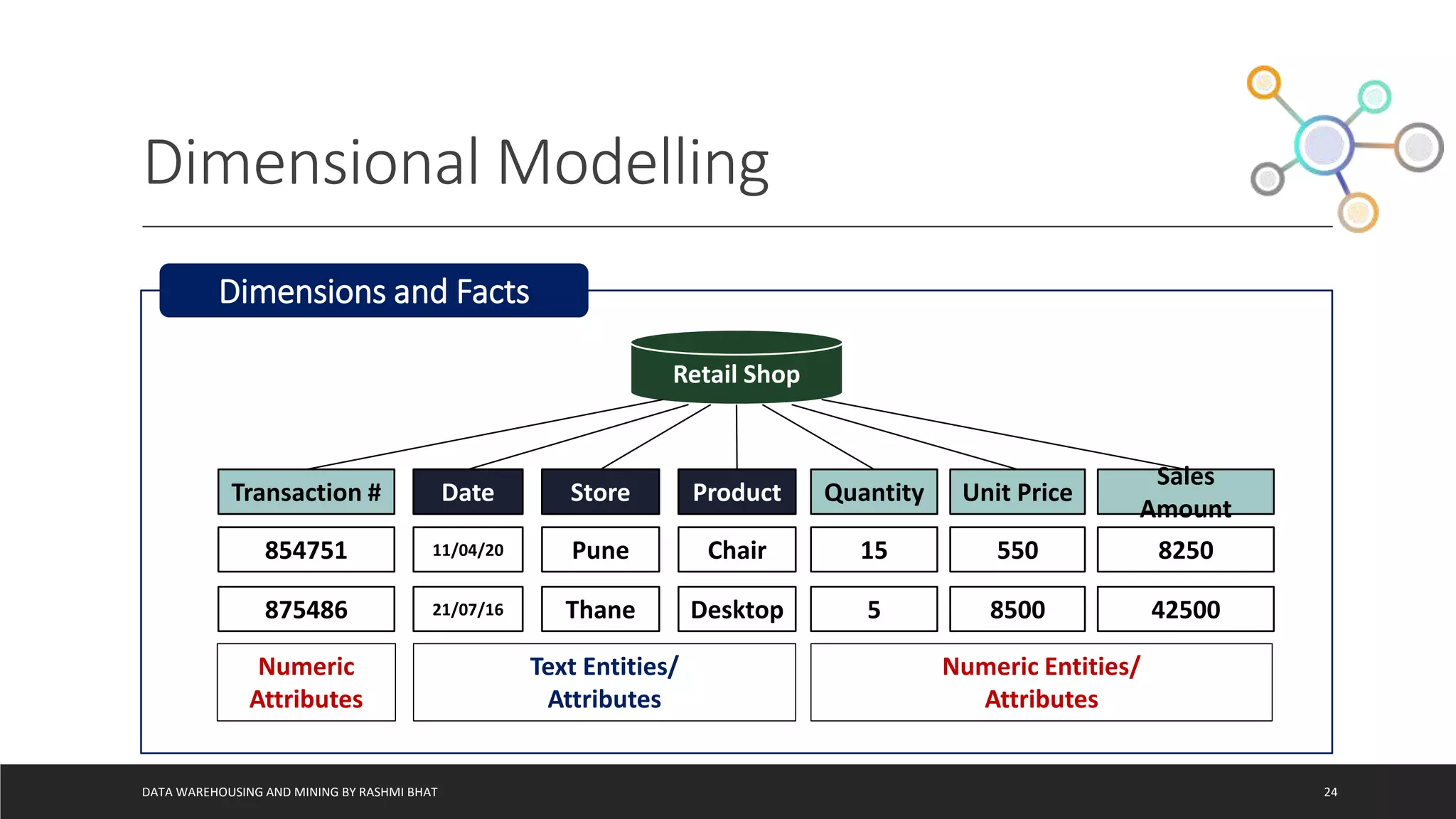 Dimensional Modelling

Dimensions and Facts

Retail Shop

| Transaction # | Date | Store | Product | Quantity | Unit Price | Sales Amount |
|---|---|---|---|---|---|---|
| 854751 | 11/04/20 | Pune | Chair | 15 | 550 | 8250 |
| 875486 | 21/07/16 | Thane | Desktop | 5 | 8500 | 42500 |

Numeric Attributes

Text Entities/ Attributes

Numeric Entities/ Attributes

DATA WAREHOUSING AND MINING BY RASHMI BHAT

24